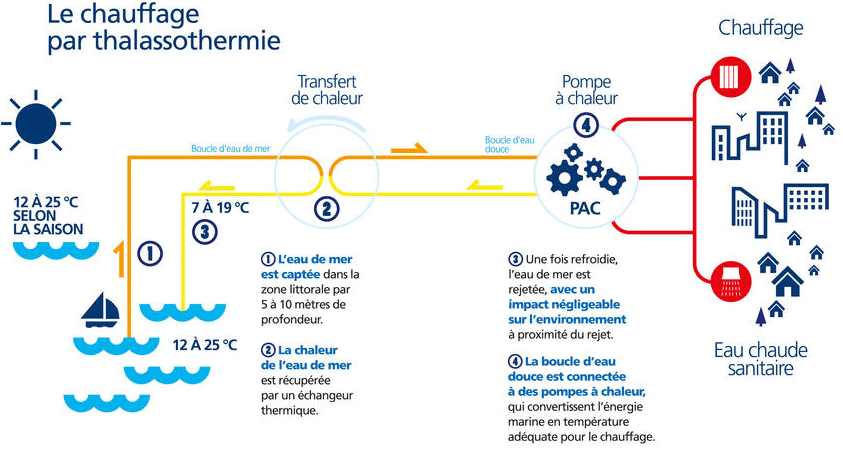 Le chauffage par thalassothermie

Transfert de chaleur

Pompe à chaleur

Chauffage

Boucle d'eau de mer

Boucle d'eau douce

④

PAC

12 À 25 °C SELON LA SAISON

7 À 19 °C

③

②

①

12 À 25 °C

① L'eau de mer est captée dans la zone littorale par 5 à 10 mètres de profondeur.

② La chaleur de l'eau de mer est récupérée par un échangeur thermique.

③ Une fois refroidie, l'eau de mer est rejetée, avec un impact négligeable sur l'environnement à proximité du rejet.

④ La boucle d'eau douce est connectée à des pompes à chaleur, qui convertissent l'énergie marine en température adéquate pour le chauffage.

Eau chaude sanitaire